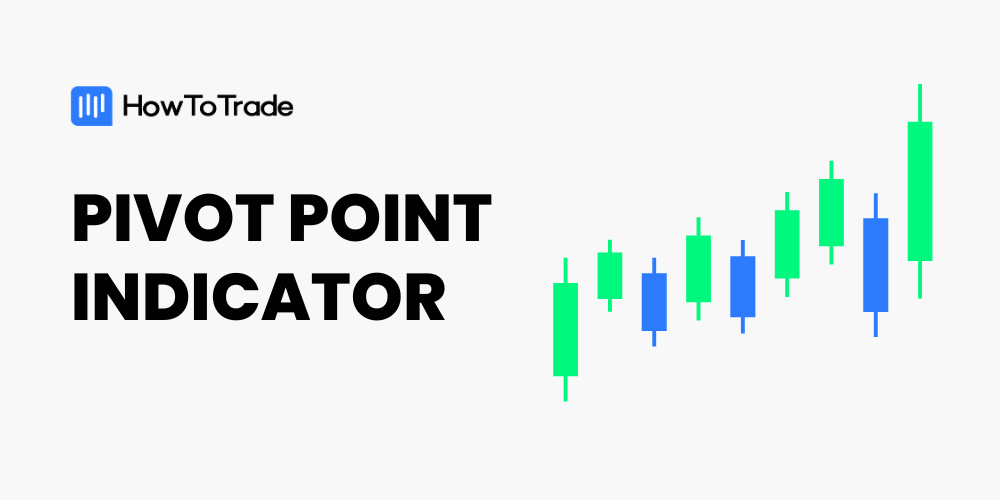 HowToTrade

PIVOT POINT INDICATOR